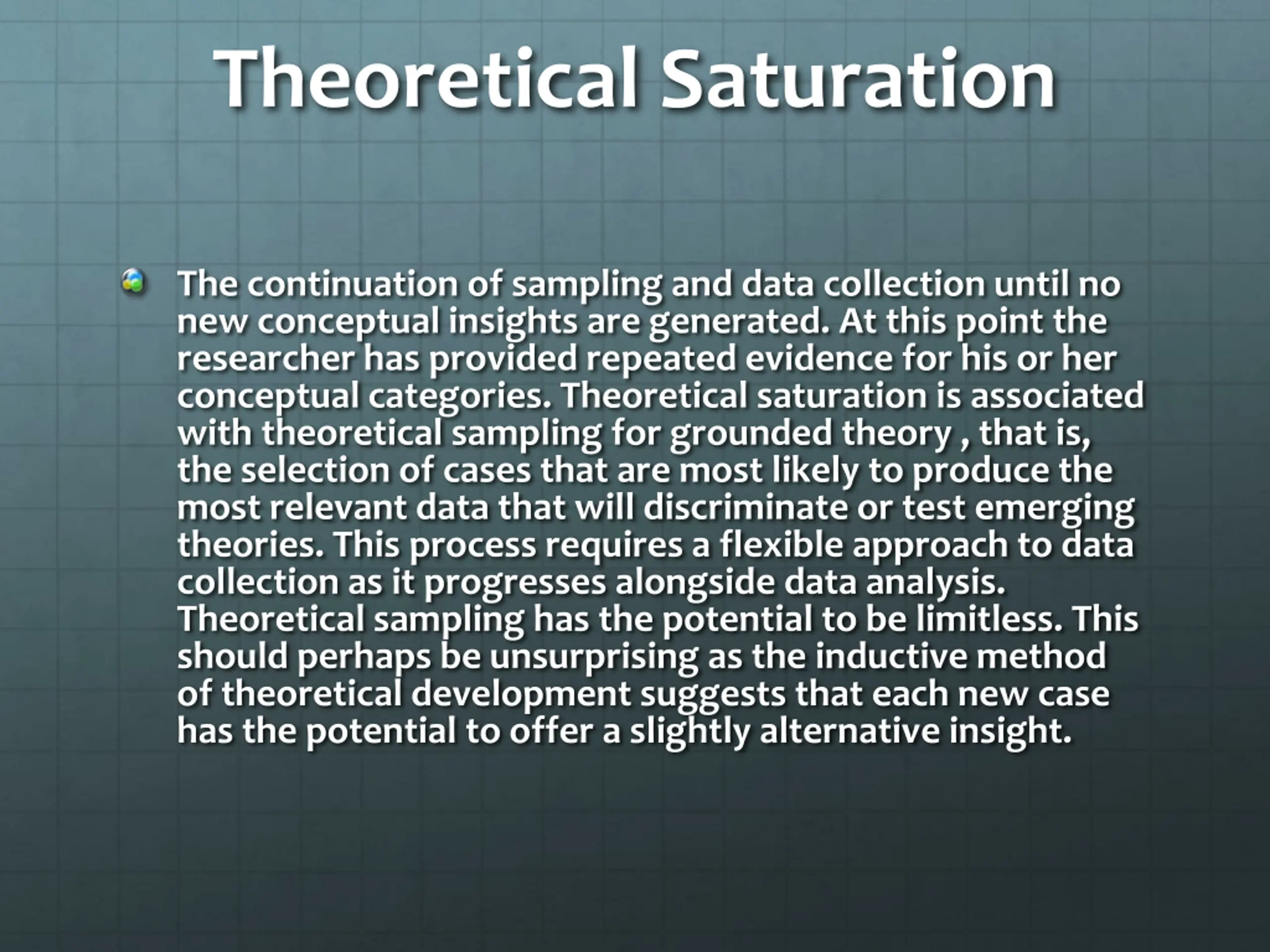 Theoretical Saturation

The continuation of sampling and data collection until no new conceptual insights are generated. At this point the researcher has provided repeated evidence for his or her conceptual categories. Theoretical saturation is associated with theoretical sampling for grounded theory , that is, the selection of cases that are most likely to produce the most relevant data that will discriminate or test emerging theories. This process requires a flexible approach to data collection as it progresses alongside data analysis. Theoretical sampling has the potential to be limitless. This should perhaps be unsurprising as the inductive method of theoretical development suggests that each new case has the potential to offer a slightly alternative insight.